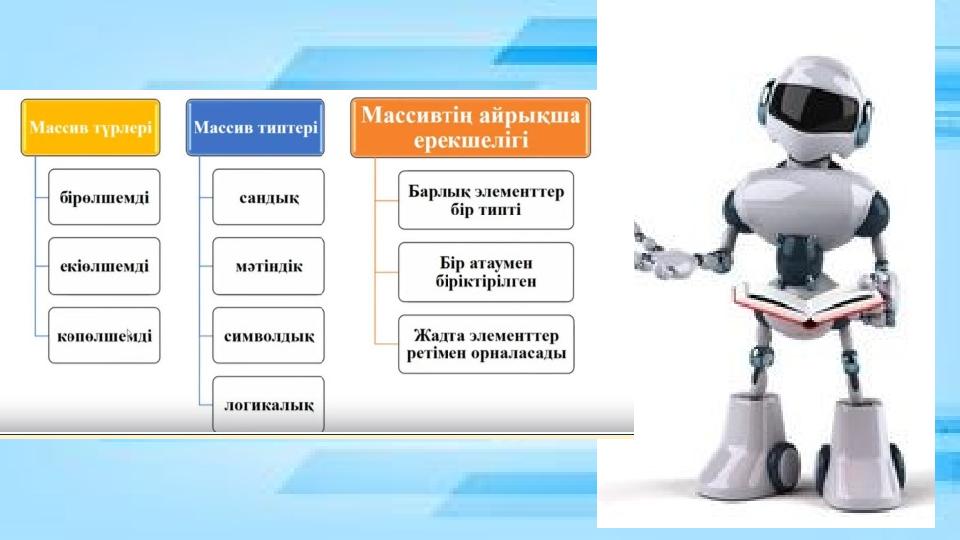 Массив түрлері

бірөлшемді

екіөлшемді

көпөлшемді

Массив типтері

сандық

мәтіндік

символдық

логикалық

Массивтің айрықша ерекшелігі

Барлық элементтер бір типті

Бір атаумен біріктірілген

Жадта элементтер ретімен орналасады